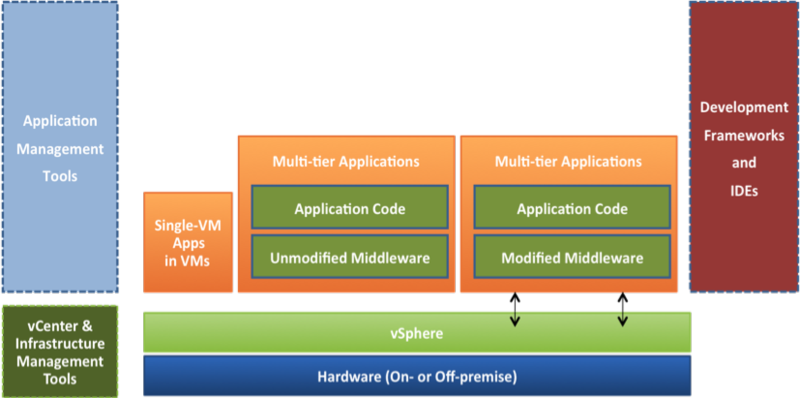 Application Management Tools

Single-VM Apps in VMs

Multi-tier Applications

Application Code

Unmodified Middleware

Multi-tier Applications

Application Code

Modified Middleware

Development Frameworks and IDEs

vCenter & Infrastructure Management Tools

vSphere

Hardware (On- or Off-premise)